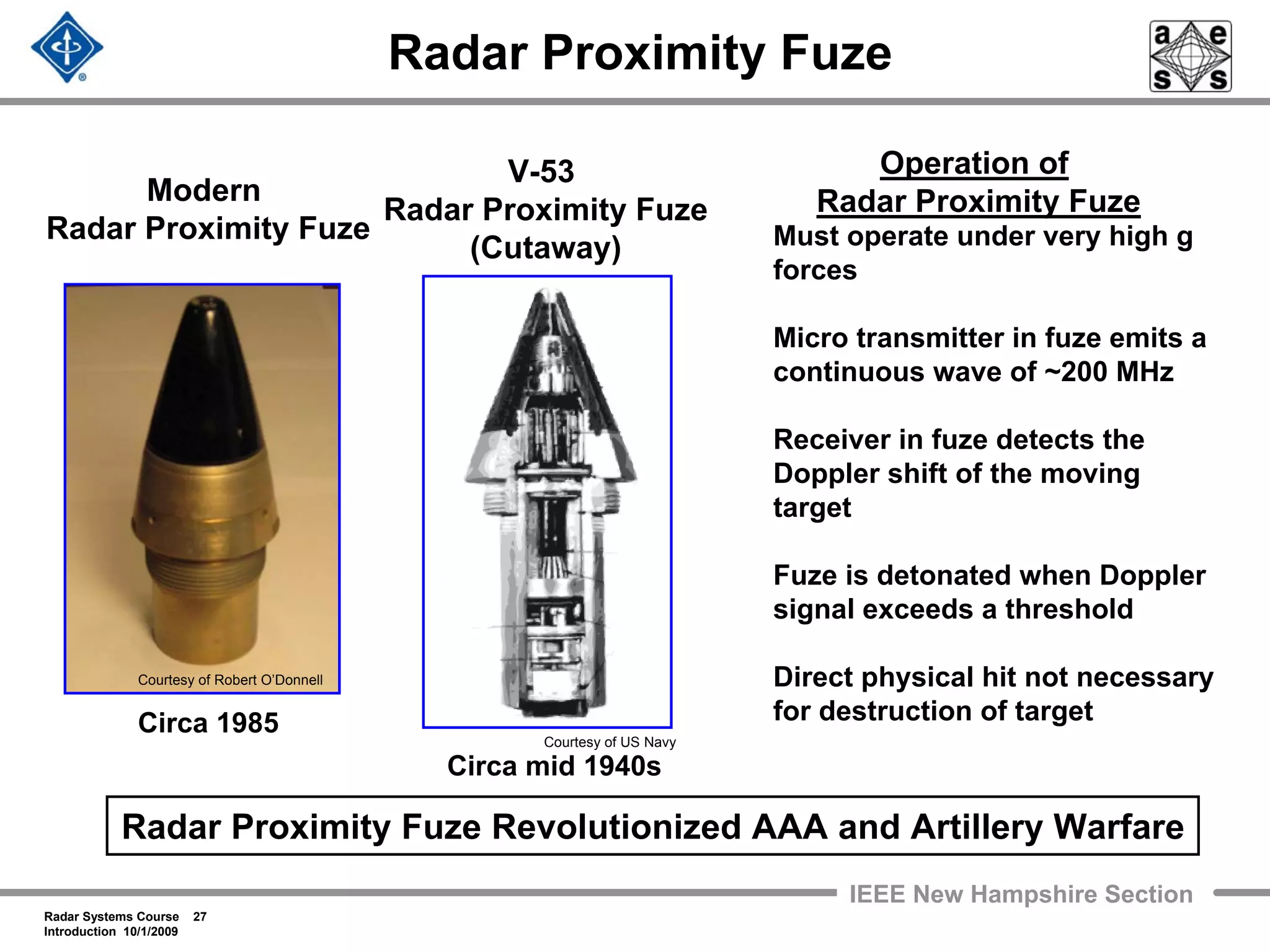 Radar Proximity Fuze

a e s s

Modern
Radar Proximity Fuze

Courtesy of Robert O'Donnell

Circa 1985

V-53
Radar Proximity Fuze
(Cutaway)

Courtesy of US Navy

Circa mid 1940s

Operation of
Radar Proximity Fuze

Must operate under very high g forces

Micro transmitter in fuze emits a continuous wave of ~200 MHz

Receiver in fuze detects the Doppler shift of the moving target

Fuze is detonated when Doppler signal exceeds a threshold

Direct physical hit not necessary for destruction of target

Radar Proximity Fuze Revolutionized AAA and Artillery Warfare

IEEE New Hampshire Section

Radar Systems Course 27
Introduction 10/1/2009